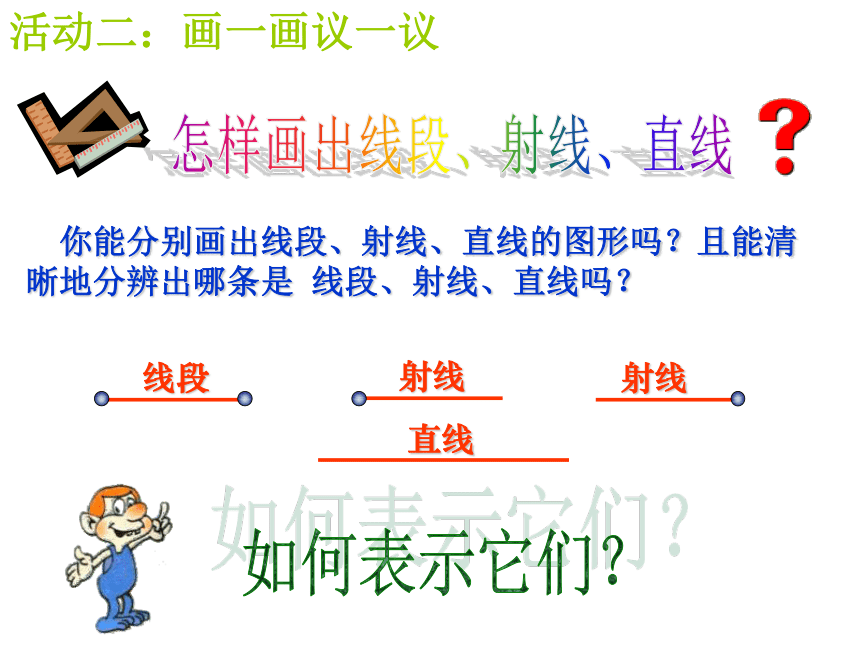 活动二：画一画议一议

怎样画出线段、射线、直线 ？

你能分别画出线段、射线、直线的图形吗？且能清晰地分辨出哪条是 线段、射线、直线吗？

线段

射线

射线

直线

如何表示它们？

如何表示它们？